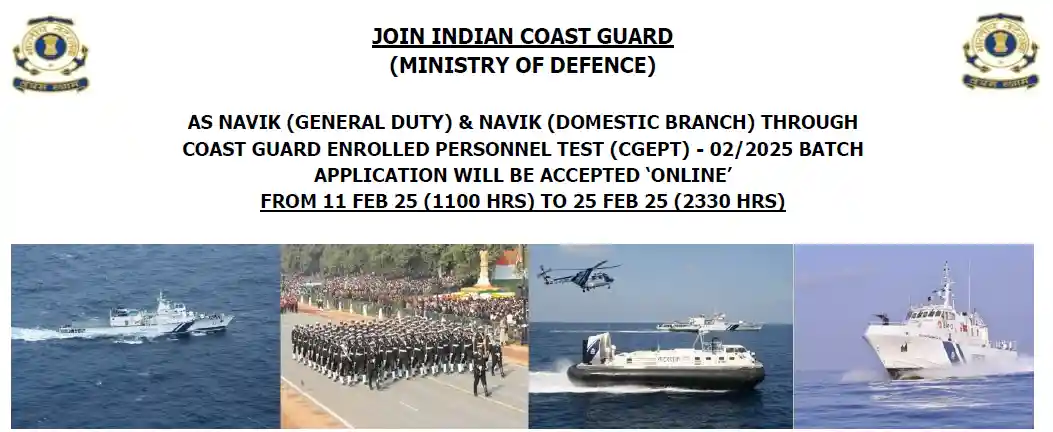 JOIN INDIAN COAST GUARD
(MINISTRY OF DEFENCE)

AS NAVIK (GENERAL DUTY) & NAVIK (DOMESTIC BRANCH) THROUGH COAST GUARD ENROLLED PERSONNEL TEST (CGEPT) - 02/2025 BATCH
APPLICATION WILL BE ACCEPTED 'ONLINE'
FROM 11 FEB 25 (1100 HRS) TO 25 FEB 25 (2330 HRS)